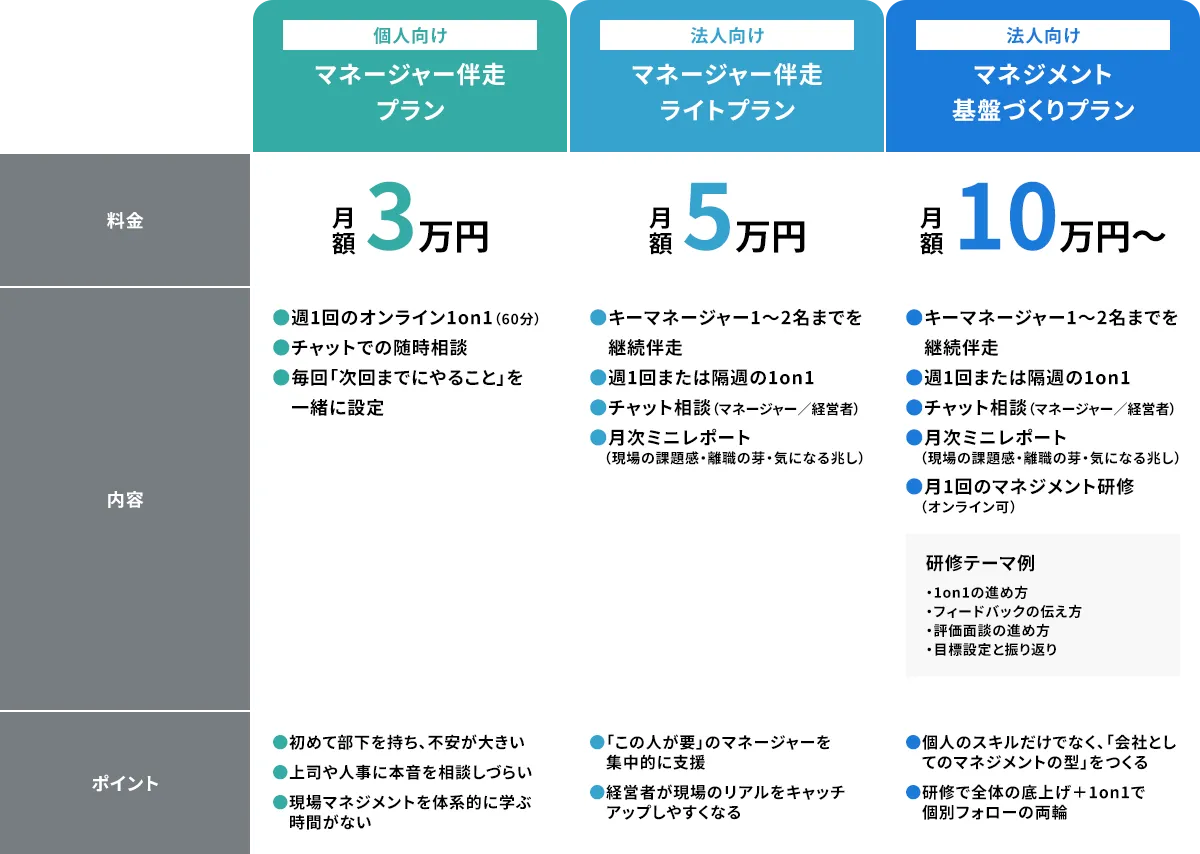 | | 個人向け マネージャー伴走プラン | 法人向け マネージャー伴走ライトプラン | 法人向け マネジメント基盤づくりプラン |
|---|---|---|---|
| 料金 | 月額 3万円 | 月額 5万円 | 月額 10万円〜 |
| 内容 | ●週1回のオンライン1on1（60分） ●チャットでの随時相談 ●毎回「次回までにやること」を一緒に設定 | ●キーマネージャー1〜2名までを継続伴走 ●週1回または隔週の1on1 ●チャット相談（マネージャー／経営者） ●月次ミニレポート（現場の課題感・離職の芽・気になる兆し） | ●キーマネージャー1〜2名までを継続伴走 ●週1回または隔週の1on1 ●チャット相談（マネージャー／経営者） ●月次ミニレポート（現場の課題感・離職の芽・気になる兆し） ●月1回のマネジメント研修（オンライン可） 研修テーマ例 ・1on1の進め方 ・フィードバックの伝え方 ・評価面談の進め方 ・目標設定と振り返り |
| ポイント | ●初めて部下を持ち、不安が大きい ●上司や人事に本音を相談しづらい ●現場マネジメントを体系的に学ぶ時間がない | ●「この人が要」のマネージャーを集中的に支援 ●経営者が現場のリアルをキャッチアップしやすくなる | ●個人のスキルだけでなく、「会社としてのマネジメントの型」をつくる ●研修で全体の底上げ＋1on1で個別フォローの両輪 |